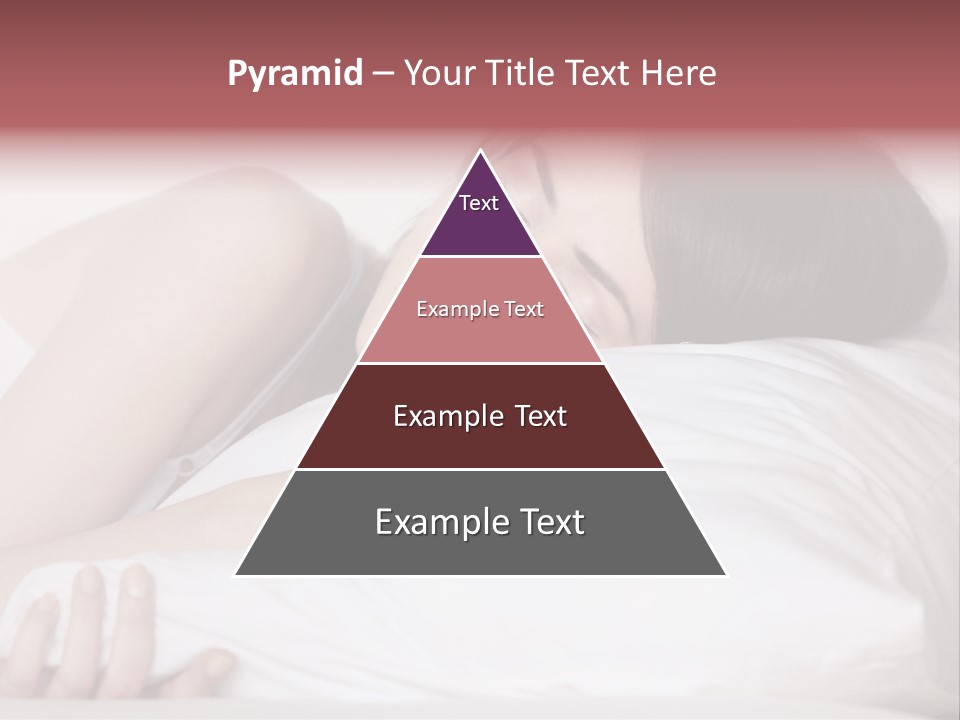 Pyramid – Your Title Text Here

Text

Example Text

Example Text

Example Text